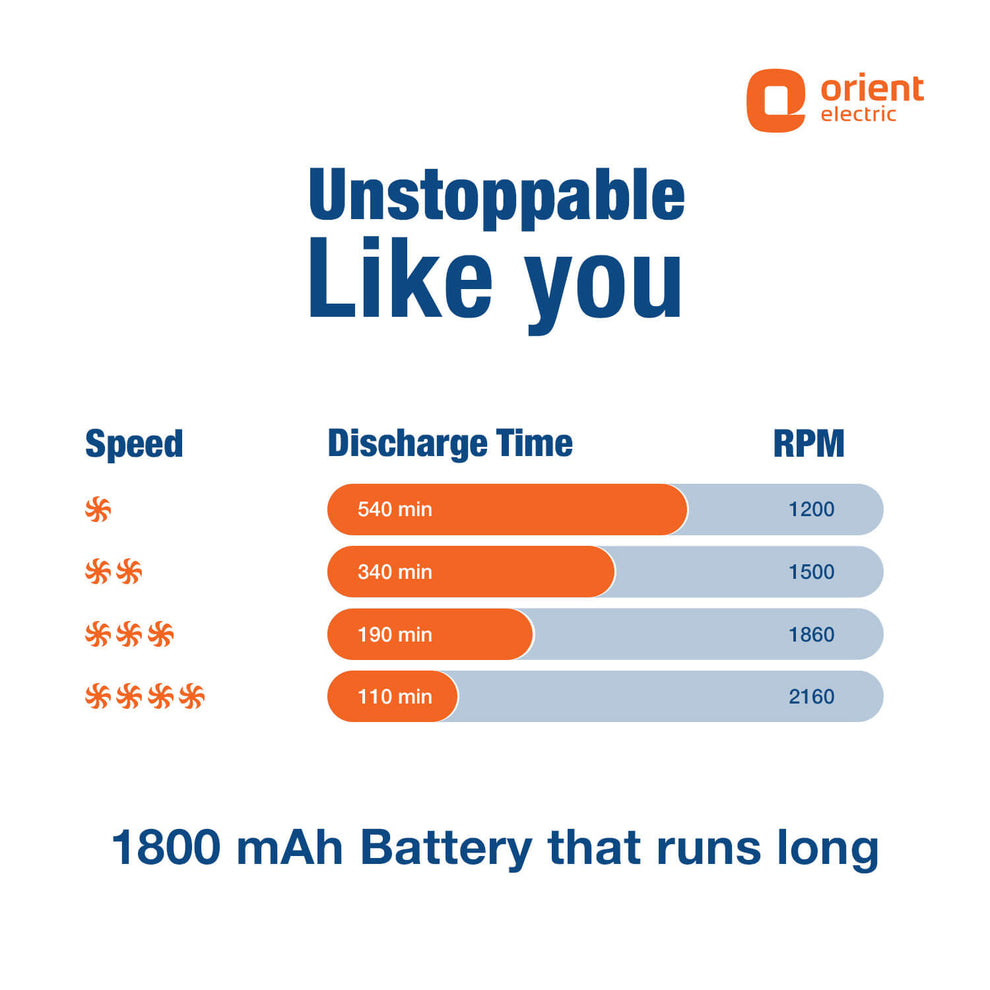 orient electric

Unstoppable
Like you

| Speed | Discharge Time | RPM |
|---|---|---|
| | 540 min | 1200 |
| | 340 min | 1500 |
| | 190 min | 1860 |
| | 110 min | 2160 |

1800 mAh Battery that runs long